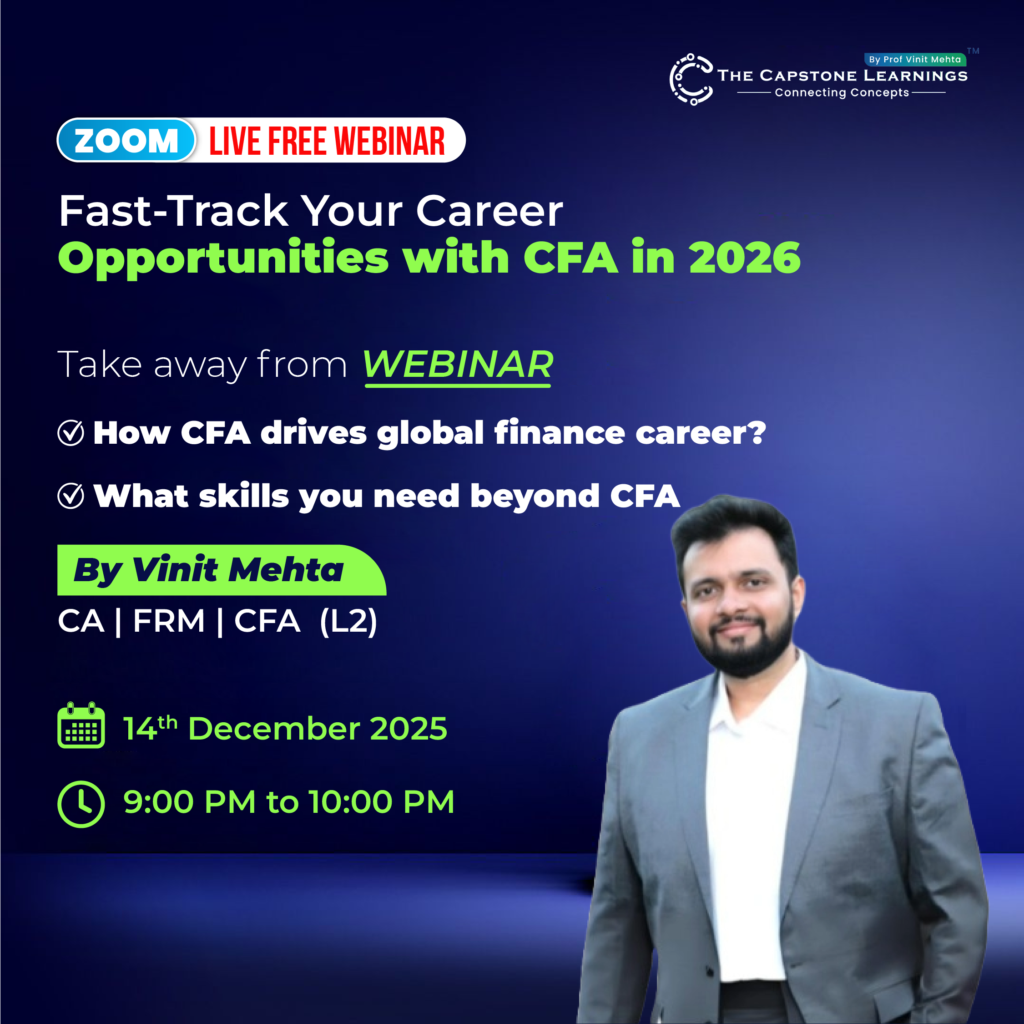 By Prof Vinit Mehta
THE CAPSTONE LEARNINGS™
Connecting Concepts

ZOOM LIVE FREE WEBINAR

Fast-Track Your Career
Opportunities with CFA in 2026

Take away from WEBINAR

How CFA drives global finance career?

What skills you need beyond CFA

By Vinit Mehta
CA | FRM | CFA (L2)

14th December 2025

9:00 PM to 10:00 PM